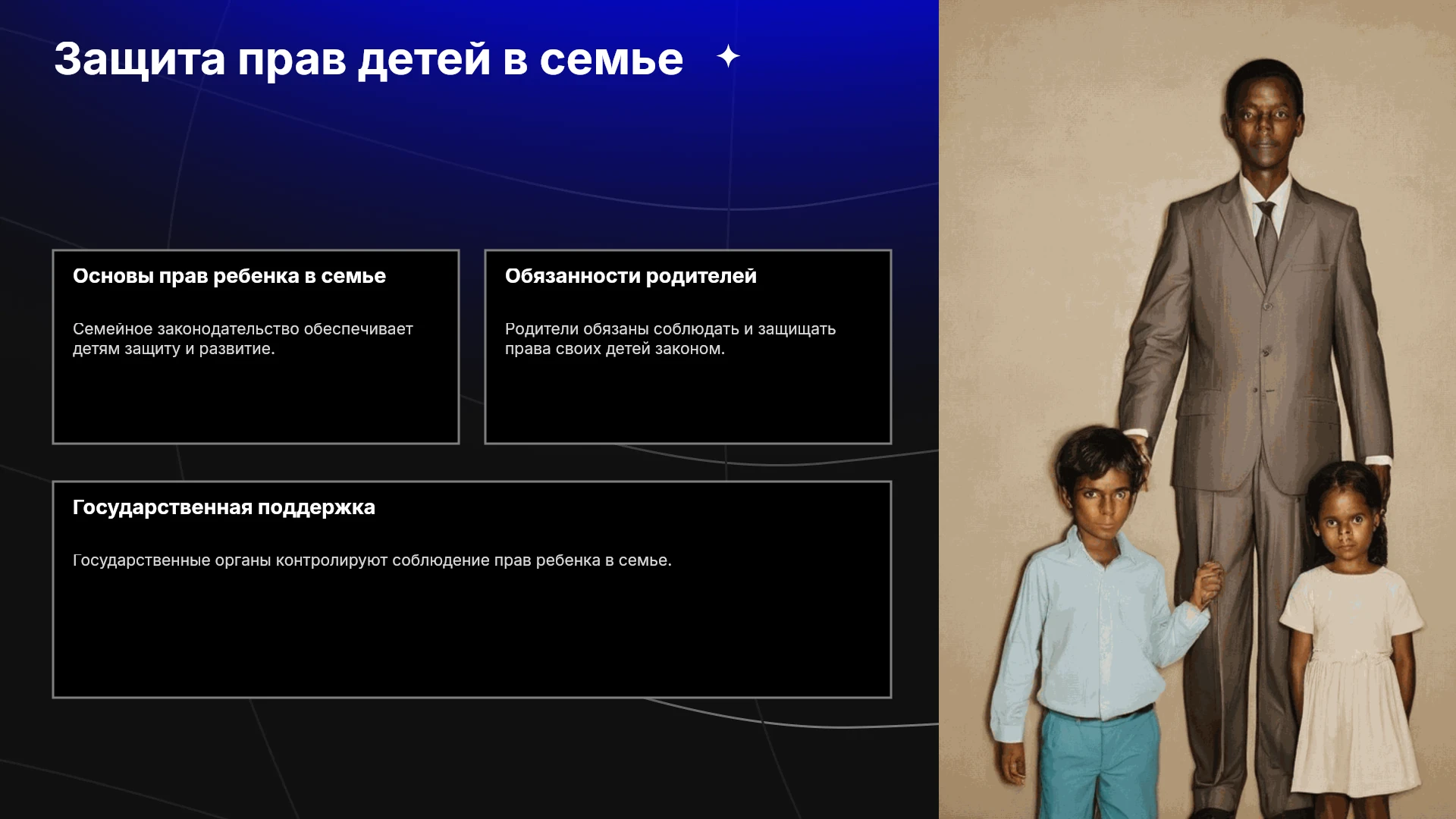 Защита прав детей в семье

Основы прав ребенка в семье

Семейное законодательство обеспечивает детям защиту и развитие.

Обязанности родителей

Родители обязаны соблюдать и защищать права своих детей законом.

Государственная поддержка

Государственные органы контролируют соблюдение прав ребенка в семье.